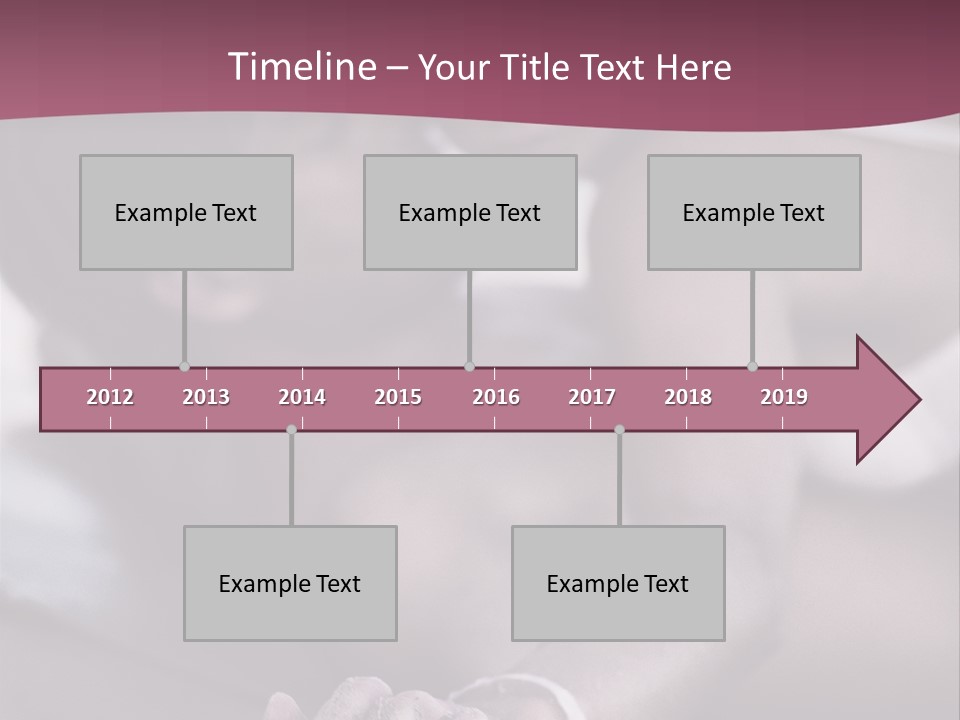 Timeline – Your Title Text Here

Example Text

Example Text

Example Text

2012 2013 2014 2015 2016 2017 2018 2019

Example Text

Example Text